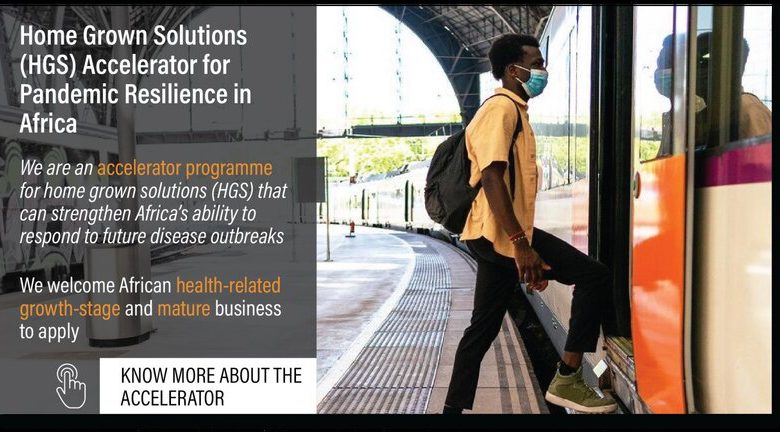 Home Grown Solutions (HGS) Accelerator for Pandemic Resilience in Africa

We are an accelerator programme for home grown solutions (HGS) that can strengthen Africa's ability to respond to future disease outbreaks

We welcome African health-related growth-stage and mature business to apply

KNOW MORE ABOUT THE ACCELERATOR